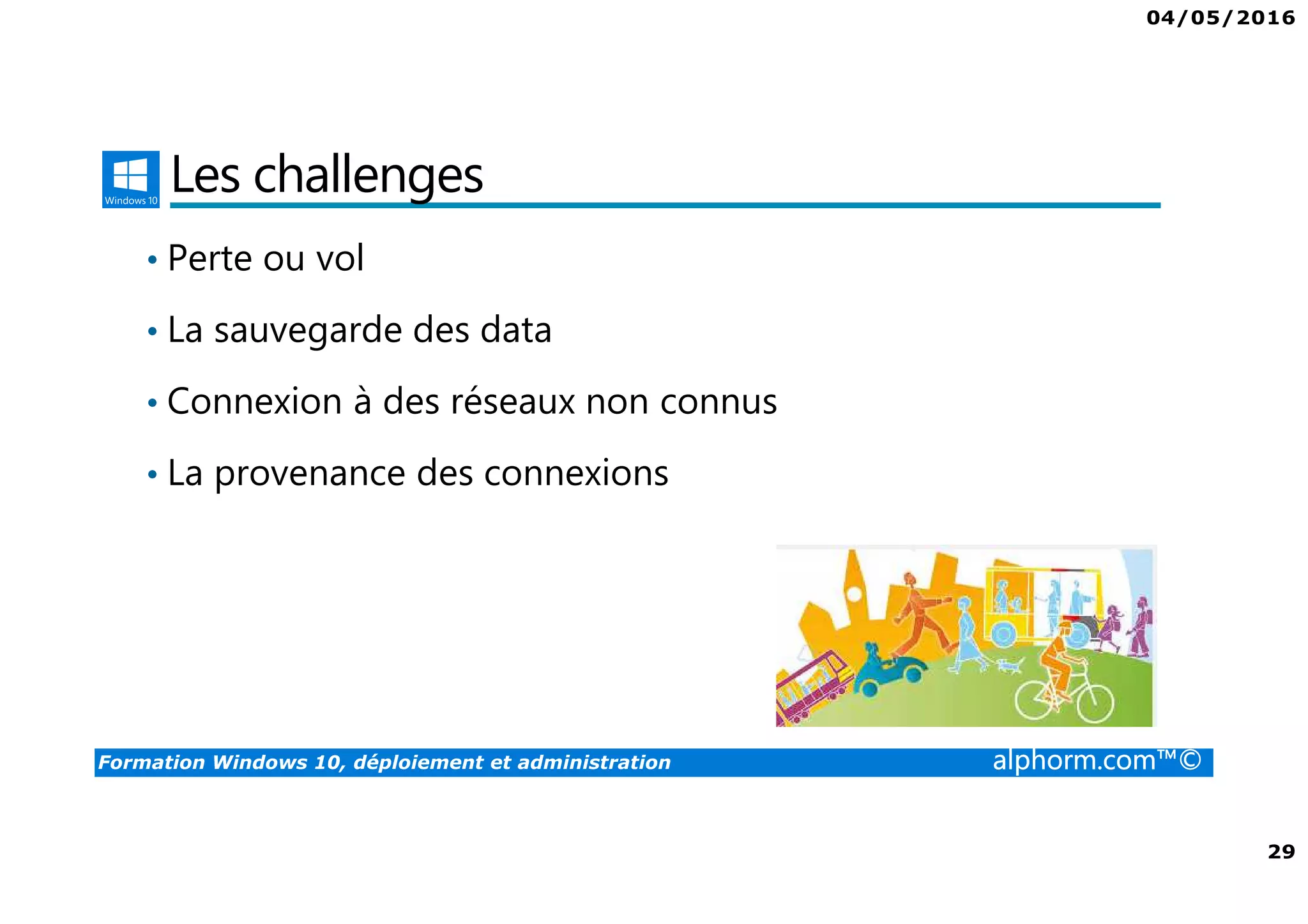 04/05/2016

Windows 10

Les challenges

• Perte ou vol

• La sauvegarde des data

• Connexion à des réseaux non connus

• La provenance des connexions

Formation Windows 10, déploiement et administration alphorm.com™©

29